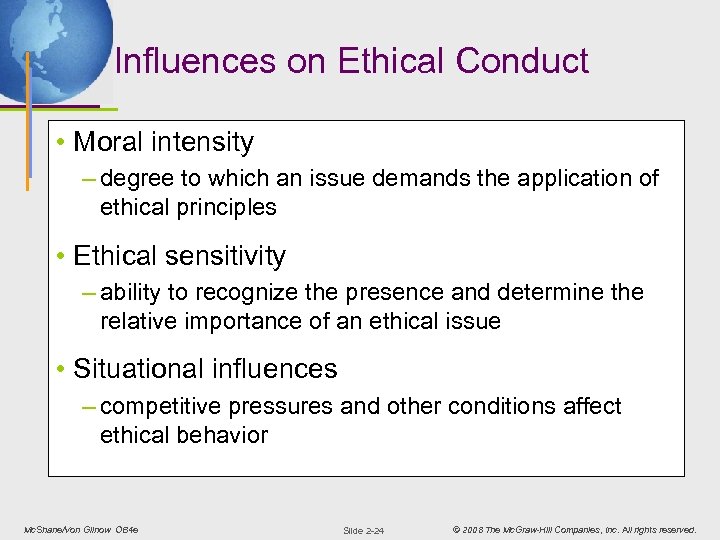 Influences on Ethical Conduct

• Moral intensity
– degree to which an issue demands the application of ethical principles

• Ethical sensitivity
– ability to recognize the presence and determine the relative importance of an ethical issue

• Situational influences
– competitive pressures and other conditions affect ethical behavior

McShane/Von Glinow OB4e

Slide 2-24

© 2008 The McGraw-Hill Companies, Inc. All rights reserved.